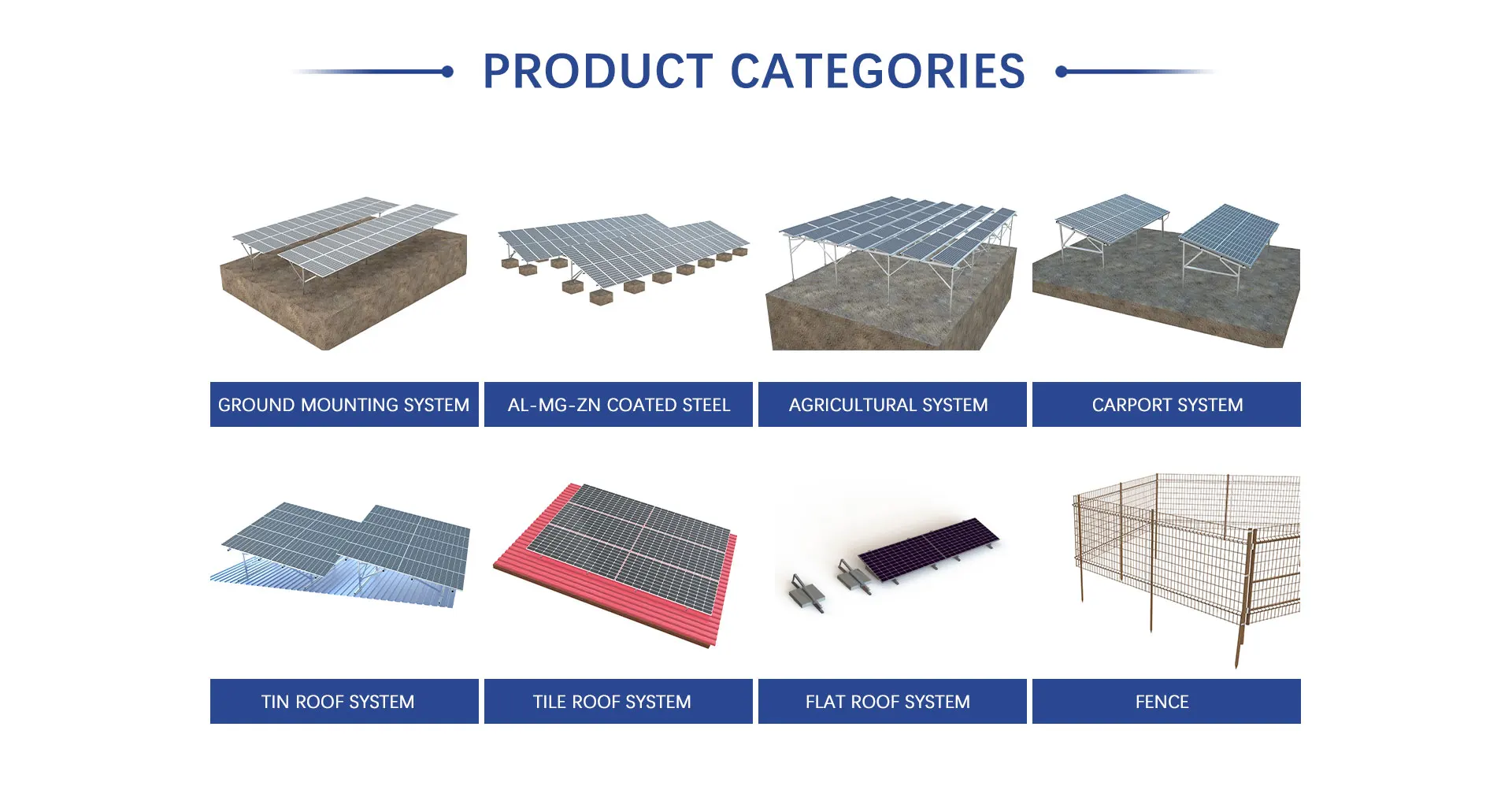 PRODUCT CATEGORIES

GROUND MOUNTING SYSTEM

AL-MG-ZN COATED STEEL

AGRICULTURAL SYSTEM

CARPORT SYSTEM

TIN ROOF SYSTEM

TILE ROOF SYSTEM

FLAT ROOF SYSTEM

FENCE